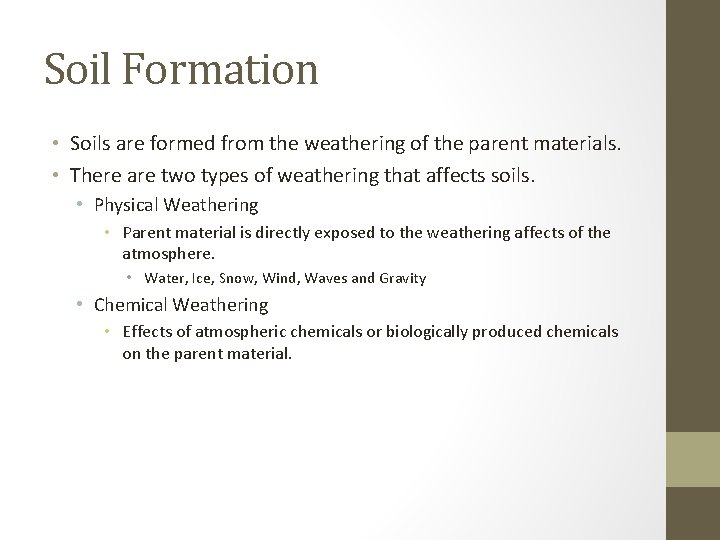 Soil Formation

• Soils are formed from the weathering of the parent materials.
• There are two types of weathering that affects soils.
  • Physical Weathering
    • Parent material is directly exposed to the weathering affects of the atmosphere.
      • Water, Ice, Snow, Wind, Waves and Gravity
  • Chemical Weathering
    • Effects of atmospheric chemicals or biologically produced chemicals on the parent material.